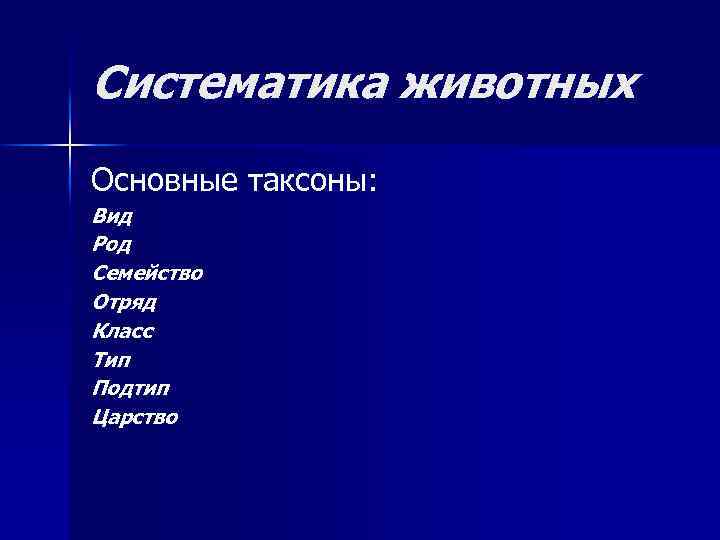 Систематика животных

Основные таксоны:

Вид
Род
Семейство
Отряд
Класс
Тип
Подтип
Царство